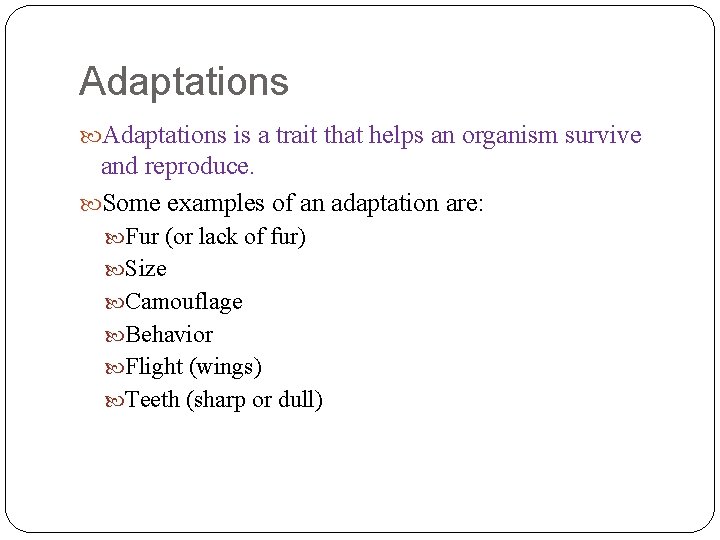 Adaptations

Adaptations is a trait that helps an organism survive and reproduce.

Some examples of an adaptation are:

Fur (or lack of fur)

Size

Camouflage

Behavior

Flight (wings)

Teeth (sharp or dull)